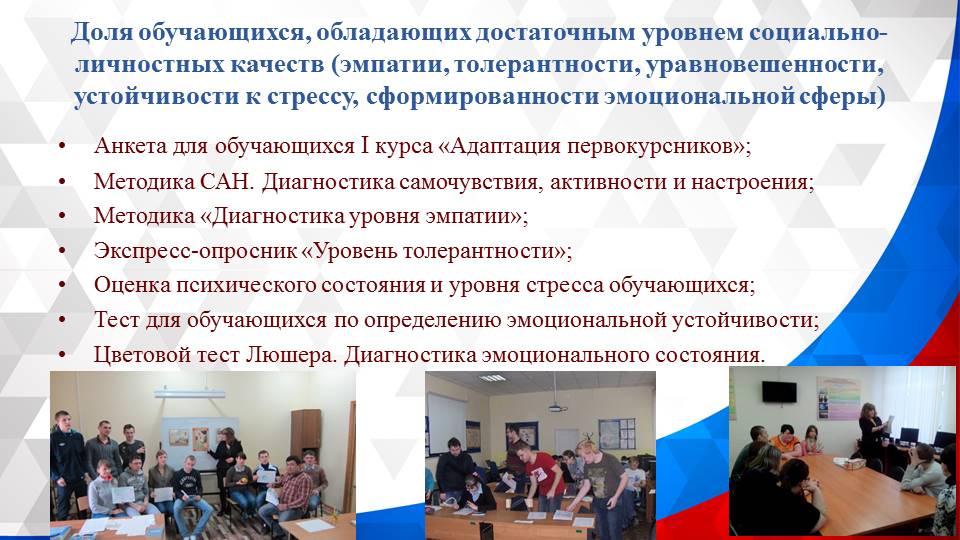 Доля обучающихся, обладающих достаточным уровнем социально-личностных качеств (эмпатии, толерантности, уравновешенности, устойчивости к стрессу, сформированности эмоциональной сферы)

• Анкета для обучающихся I курса «Адаптация первокурсников»;
• Методика САН. Диагностика самочувствия, активности и настроения;
• Методика «Диагностика уровня эмпатии»;
• Экспресс-опросник «Уровень толерантности»;
• Оценка психического состояния и уровня стресса обучающихся;
• Тест для обучающихся по определению эмоциональной устойчивости;
• Цветовой тест Люшера. Диагностика эмоционального состояния.